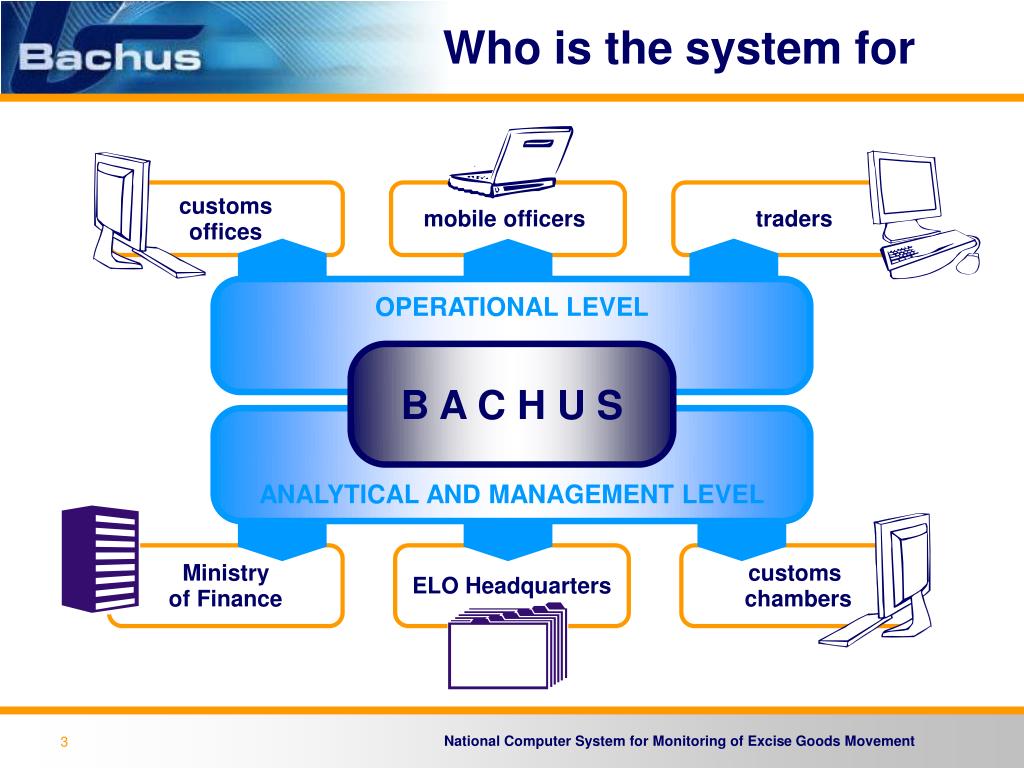 Bachus

Who is the system for

customs offices

mobile officers

traders

OPERATIONAL LEVEL

B A C H U S

ANALYTICAL AND MANAGEMENT LEVEL

Ministry of Finance

ELO Headquarters

customs chambers

3

National Computer System for Monitoring of Excise Goods Movement